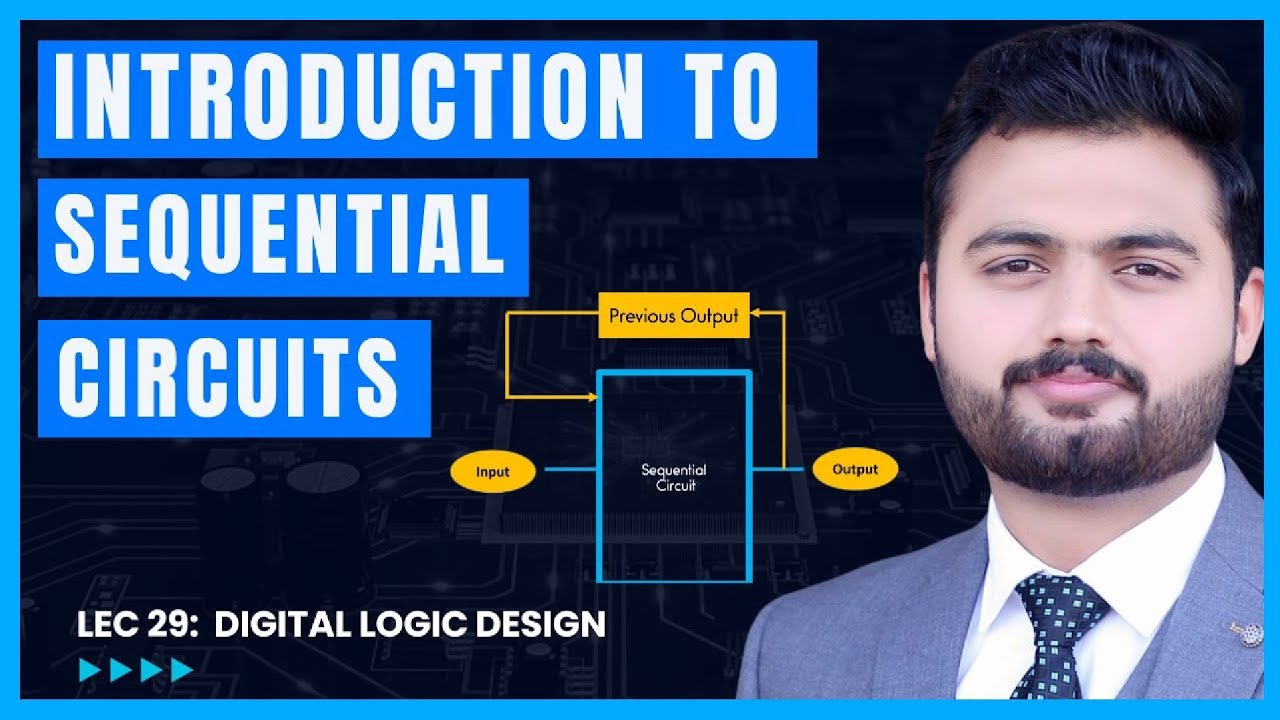 INTRODUCTION TO SEQUENTIAL CIRCUITS

Previous Output

Input

Sequential Circuit

Output

LEC 29: DIGITAL LOGIC DESIGN